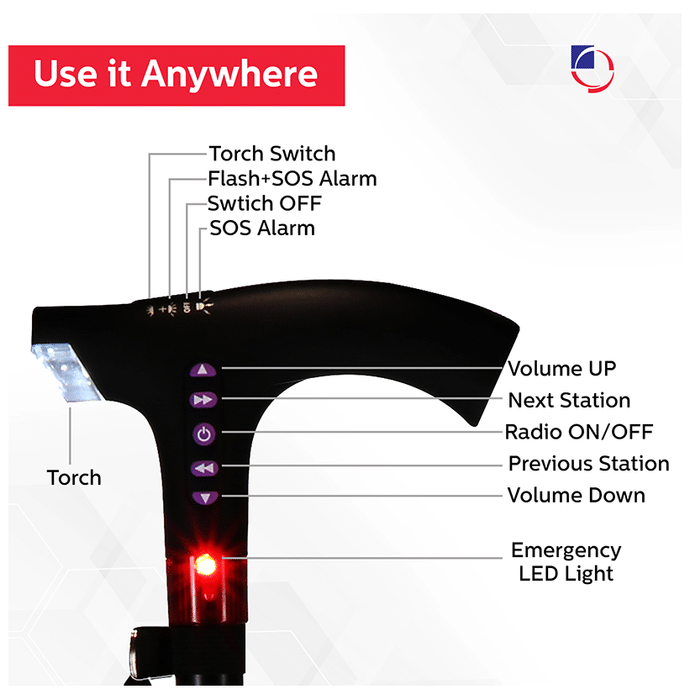 Use it Anywhere

Torch Switch
Flash+SOS Alarm
Swtich OFF
SOS Alarm

Volume UP
Next Station
Radio ON/OFF
Previous Station
Volume Down

Torch

Emergency LED Light